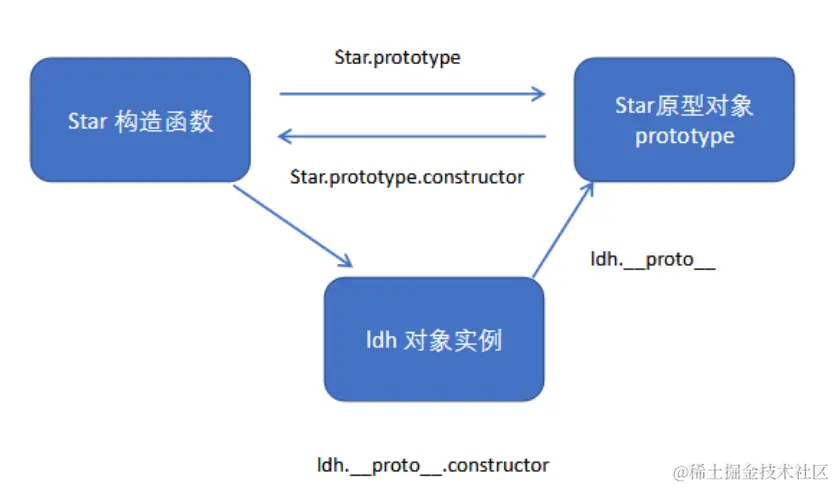 Star.prototype

Star 构造函数

Star原型对象
prototype

Star.prototype.constructor

ldh.__proto__

ldh 对象实例

ldh.__proto__.constructor

@稀土掘金技术社区